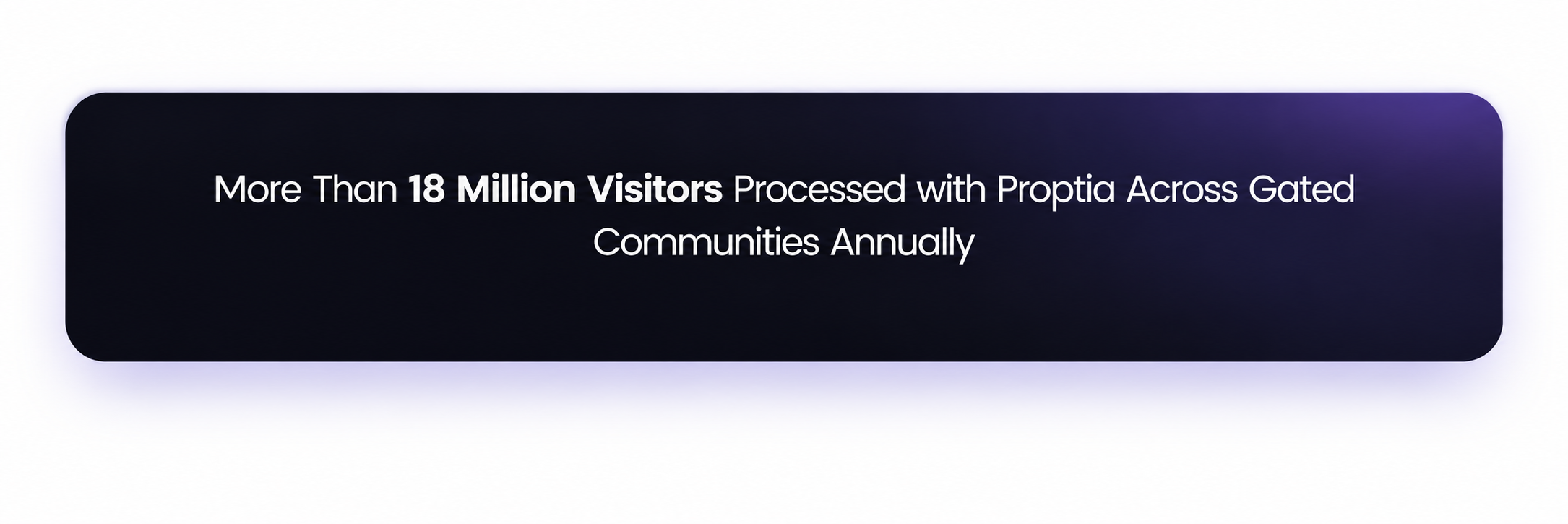 More Than 18 Million Visitors Processed with Proptia Across Gated Communities Annually